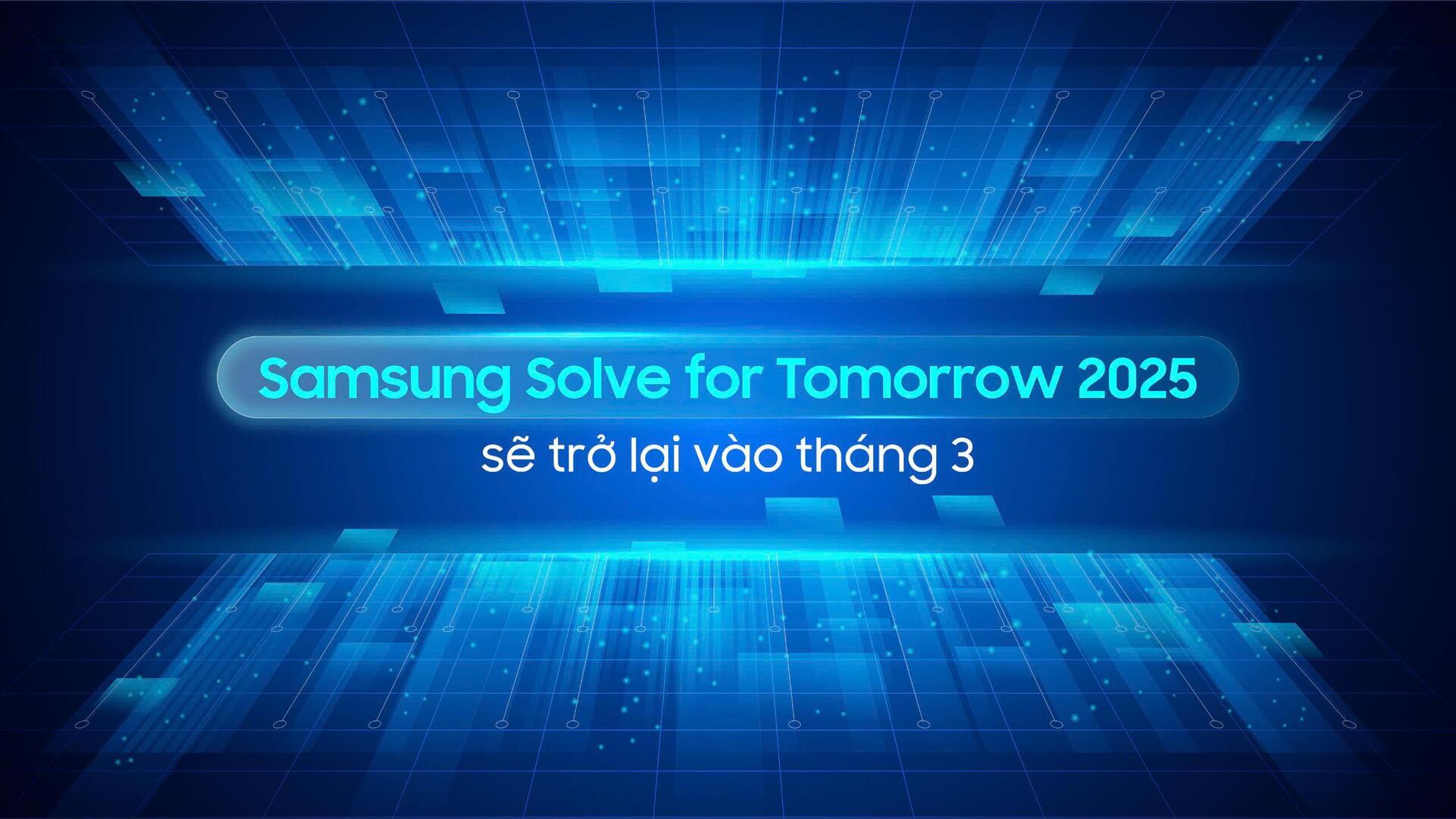 Samsung Solve for Tomorrow 2025

sẽ trở lại vào tháng 3